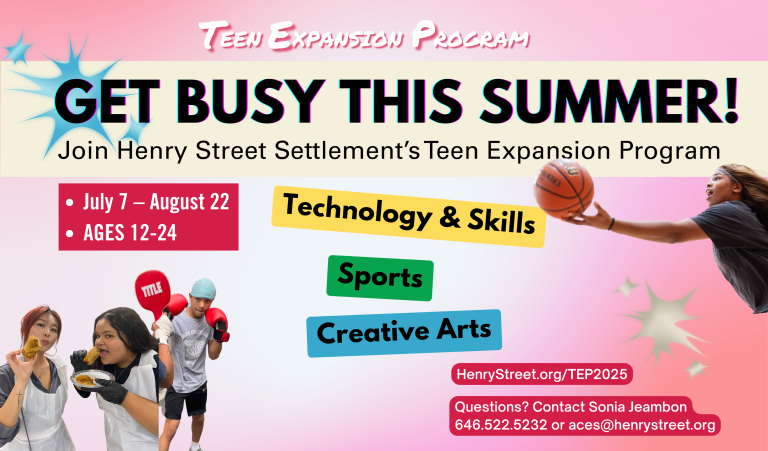 TEEN EXPANSION PROGRAM

GET BUSY THIS SUMMER!

Join Henry Street Settlement's Teen Expansion Program

• July 7 – August 22
• AGES 12-24

Technology & Skills

Sports

Creative Arts

TITLE

HenryStreet.org/TEP2025

Questions? Contact Sonia Jeambon
646.522.5232 or aces@henrystreet.org